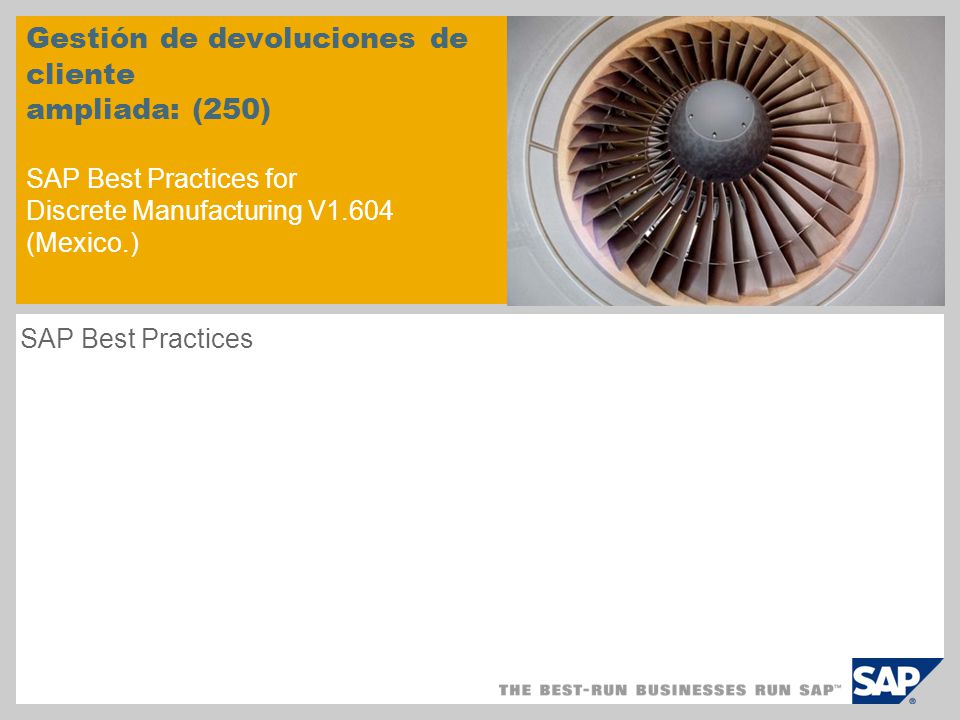 Gestión de devoluciones de cliente
ampliada: (250)

SAP Best Practices for Discrete Manufacturing V1.604 (Mexico.)

SAP Best Practices

THE BEST-RUN BUSINESSES RUN SAP™

SAP®